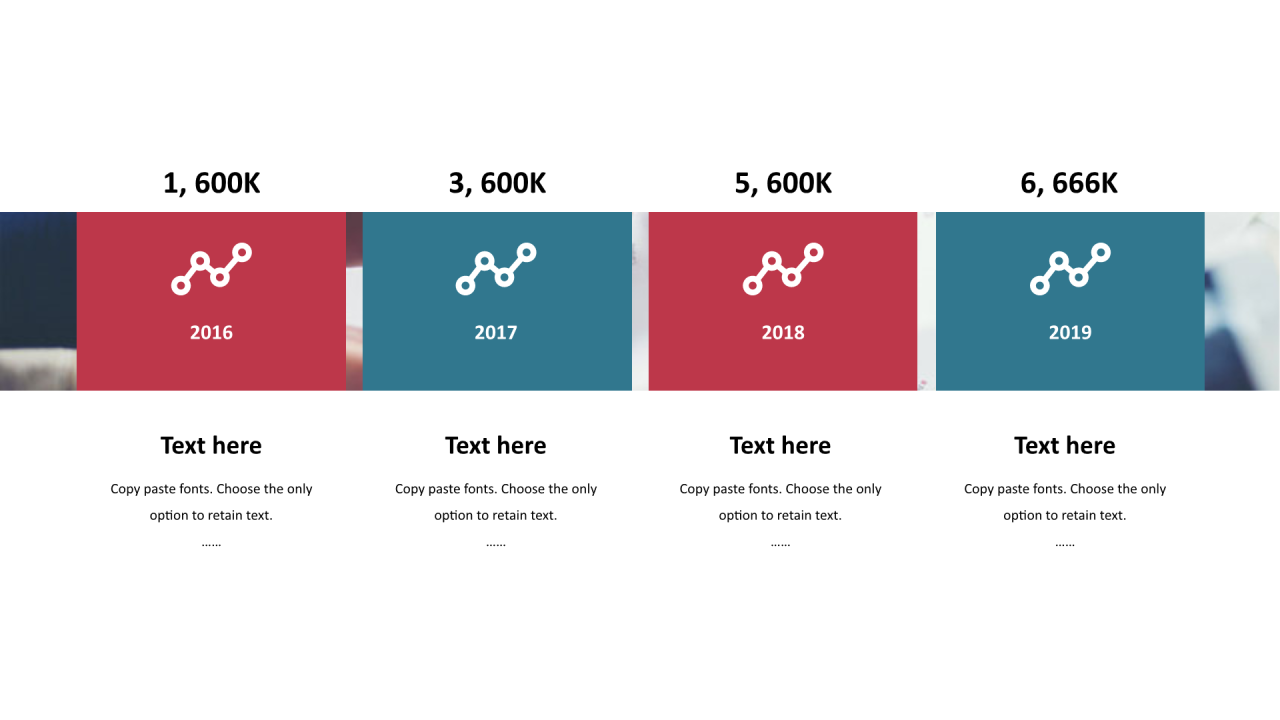 1, 600K

2016

Text here

Copy paste fonts. Choose the only option to retain text.

……

3, 600K

2017

Text here

Copy paste fonts. Choose the only option to retain text.

……

5, 600K

2018

Text here

Copy paste fonts. Choose the only option to retain text.

……

6, 666K

2019

Text here

Copy paste fonts. Choose the only option to retain text.

……